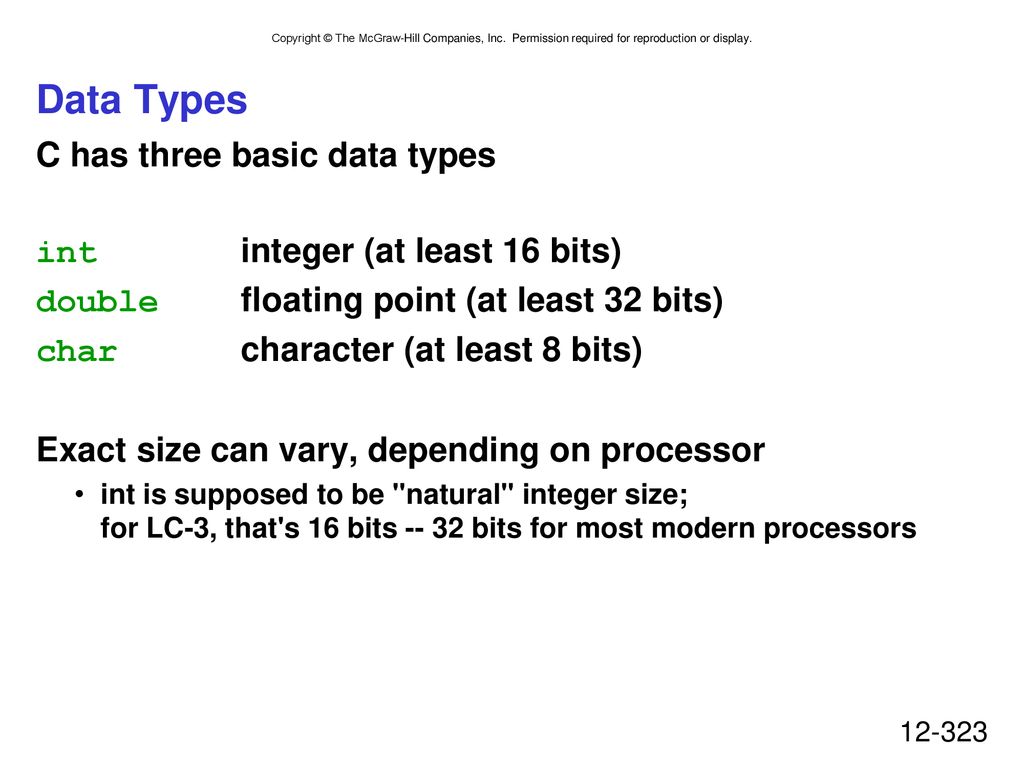 Copyright © The McGraw-Hill Companies, Inc. Permission required for reproduction or display.

Data Types

C has three basic data types

int integer (at least 16 bits)
double floating point (at least 32 bits)
char character (at least 8 bits)

Exact size can vary, depending on processor

• int is supposed to be "natural" integer size; for LC-3, that's 16 bits -- 32 bits for most modern processors

12-323